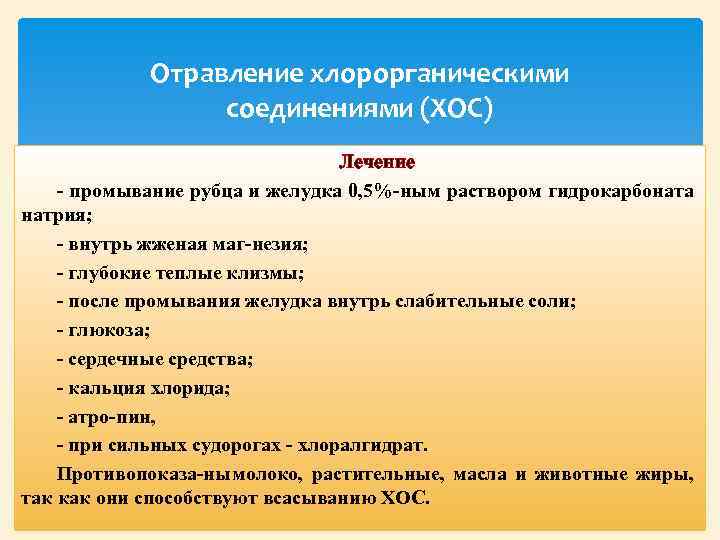 Отравление хлорорганическими соединениями (ХОС)

Лечение

- промывание рубца и желудка 0,5%-ным раствором гидрокарбоната натрия;

- внутрь жженая маг-незия;

- глубокие теплые клизмы;

- после промывания желудка внутрь слабительные соли;

- глюкоза;

- сердечные средства;

- кальция хлорида;

- атро-пин,

- при сильных судорогах - хлоралгидрат.

Противопоказа-ны молоко, растительные, масла и животные жиры, так как они способствуют всасыванию ХОС.